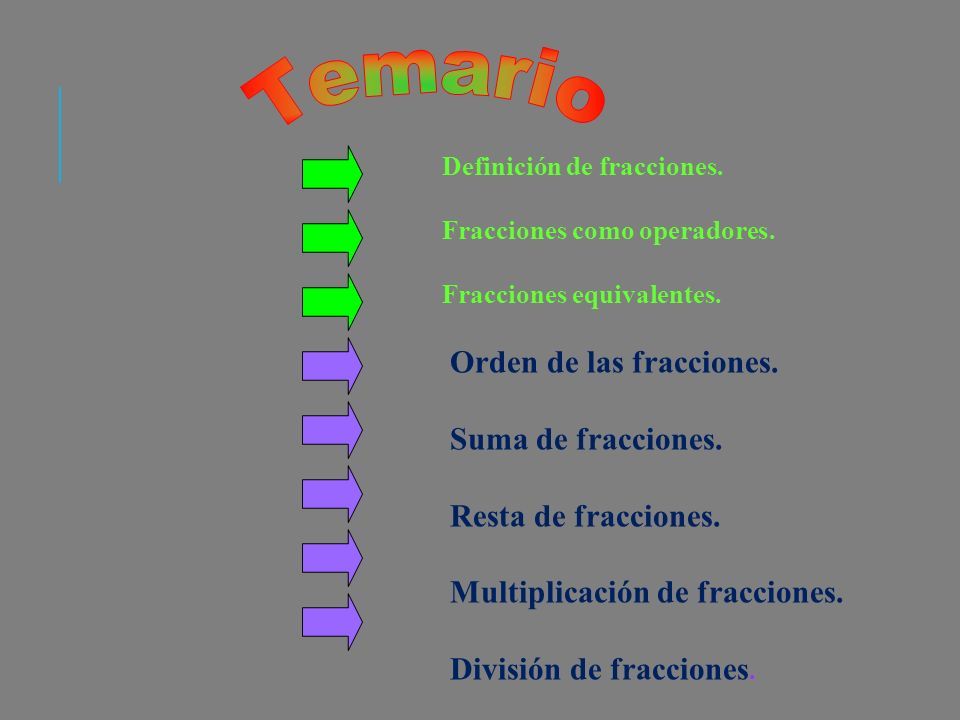 Temario

Definición de fracciones.

Fracciones como operadores.

Fracciones equivalentes.

Orden de las fracciones.

Suma de fracciones.

Resta de fracciones.

Multiplicación de fracciones.

División de fracciones.